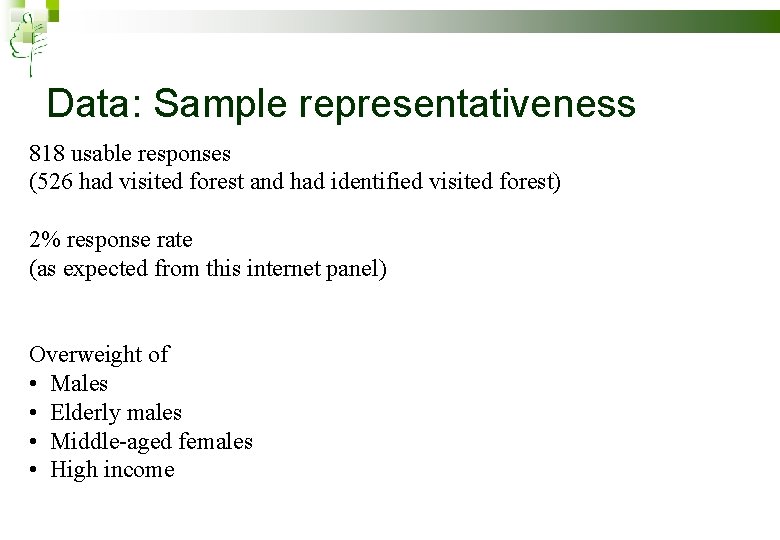 Data: Sample representativeness

818 usable responses
(526 had visited forest and had identified visited forest)

2% response rate
(as expected from this internet panel)

Overweight of
• Males
• Elderly males
• Middle-aged females
• High income